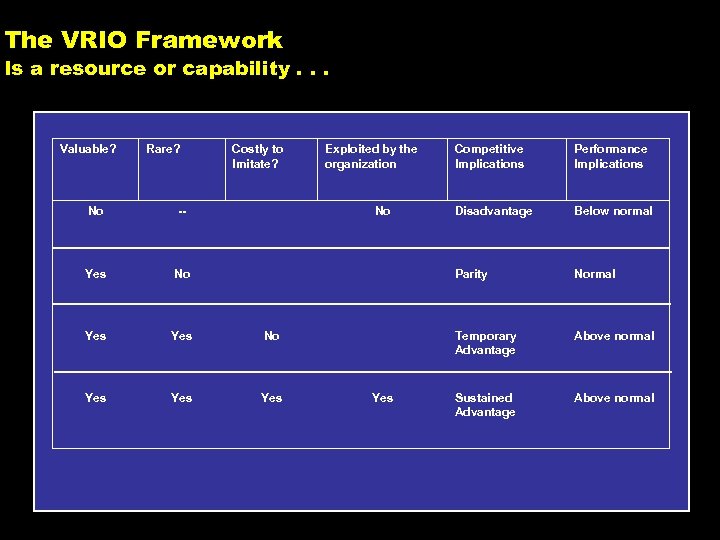 The VRIO Framework
Is a resource or capability . . .

| Valuable? | Rare? | Costly to Imitate? | Exploited by the organization | Competitive Implications | Performance Implications |
|---|---|---|---|---|---|
| No | -- | | No | Disadvantage | Below normal |
| Yes | No | | | Parity | Normal |
| Yes | Yes | No | | Temporary Advantage | Above normal |
| Yes | Yes | Yes | Yes | Sustained Advantage | Above normal |